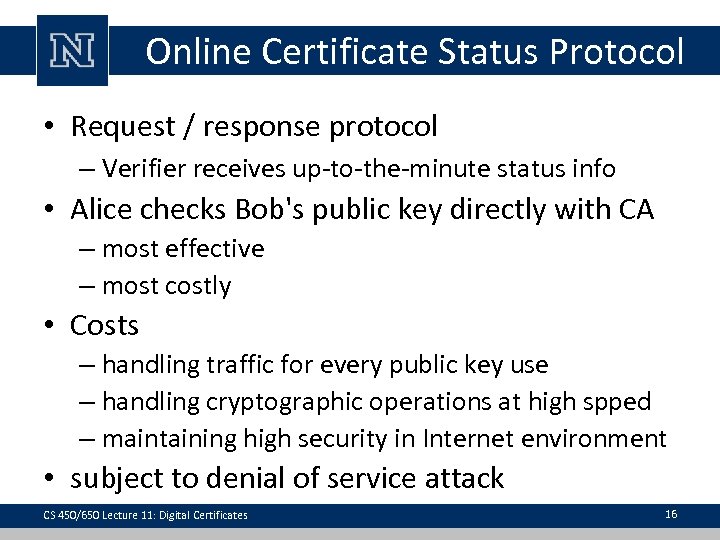 N

Online Certificate Status Protocol

• Request / response protocol
– Verifier receives up-to-the-minute status info
• Alice checks Bob's public key directly with CA
– most effective
– most costly
• Costs
– handling traffic for every public key use
– handling cryptographic operations at high spped
– maintaining high security in Internet environment
• subject to denial of service attack

CS 450/650 Lecture 11: Digital Certificates

16